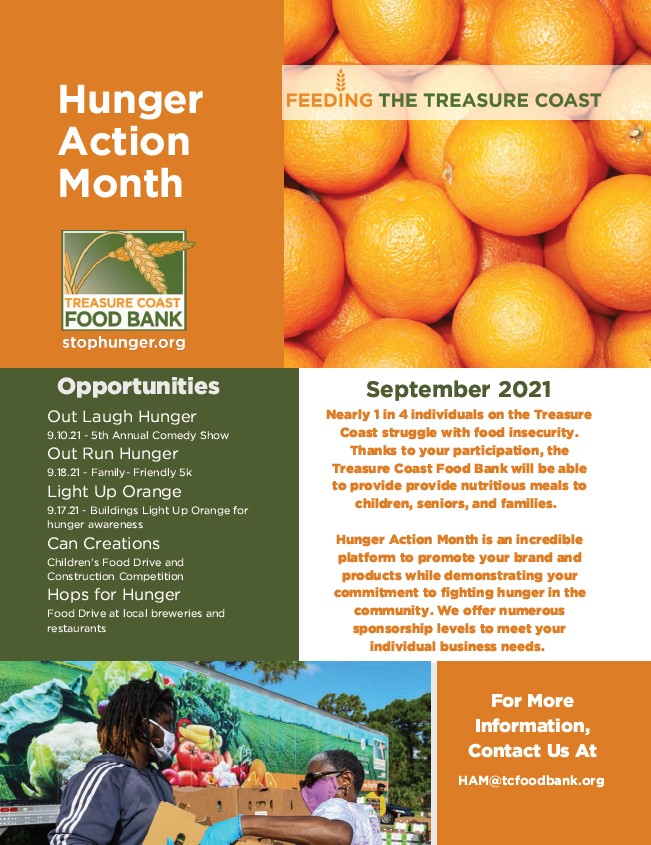 Hunger Action Month

TREASURE COAST FOOD BANK

stophunger.org

FEEDING THE TREASURE COAST

Opportunities

Out Laugh Hunger
9.10.21 - 5th Annual Comedy Show

Out Run Hunger
9.18.21 - Family- Friendly 5k

Light Up Orange
9.17.21 - Buildings Light Up Orange for hunger awareness

Can Creations
Children's Food Drive and Construction Competition

Hops for Hunger
Food Drive at local breweries and restaurants

September 2021

Nearly 1 in 4 individuals on the Treasure Coast struggle with food insecurity. Thanks to your participation, the Treasure Coast Food Bank will be able to provide provide nutritious meals to children, seniors, and families.

Hunger Action Month is an incredible platform to promote your brand and products while demonstrating your commitment to fighting hunger in the community. We offer numerous sponsorship levels to meet your individual business needs.

For More Information, Contact Us At

HAM@tcfoodbank.org